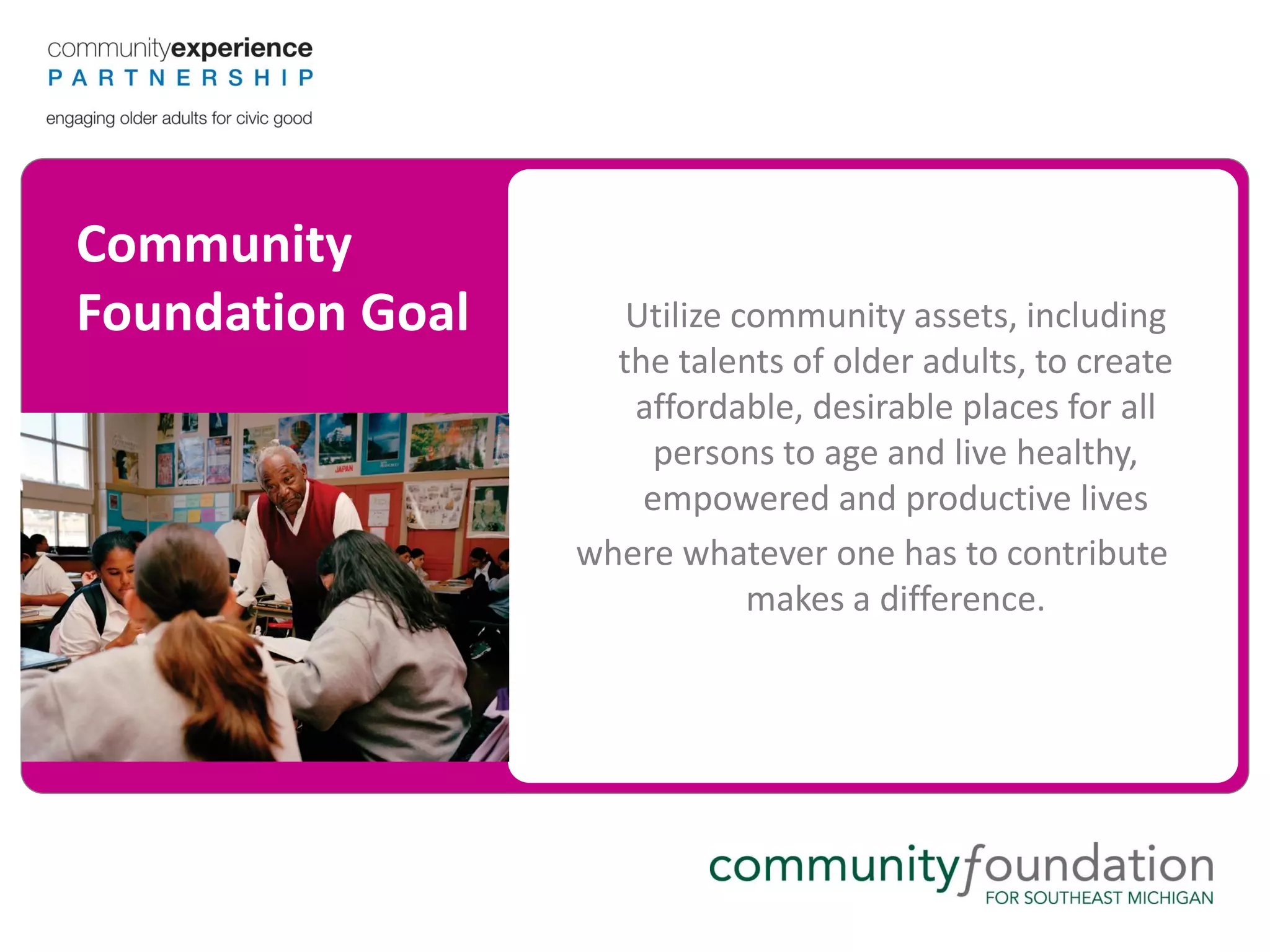 communityexperience
PARTNERSHIP
engaging older adults for civic good

Community Foundation Goal

JAPAN

Utilize community assets, including the talents of older adults, to create affordable, desirable places for all persons to age and live healthy, empowered and productive lives

where whatever one has to contribute makes a difference.

communityfoundation
FOR SOUTHEAST MICHIGAN